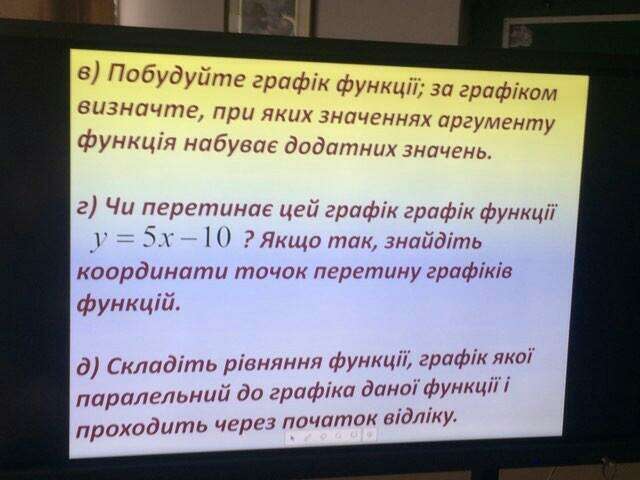 в) Побудуйте графік функції; за графіком визначте, при яких значеннях аргументу функція набуває додатних значень.

г) Чи перетинає цей графік графік функції $y = 5x - 10$ ? Якщо так, знайдіть координати точок перетину графіків функцій.

д) Складіть рівняння функції, графік якої паралельний до графіка даної функції і проходить через початок відліку.